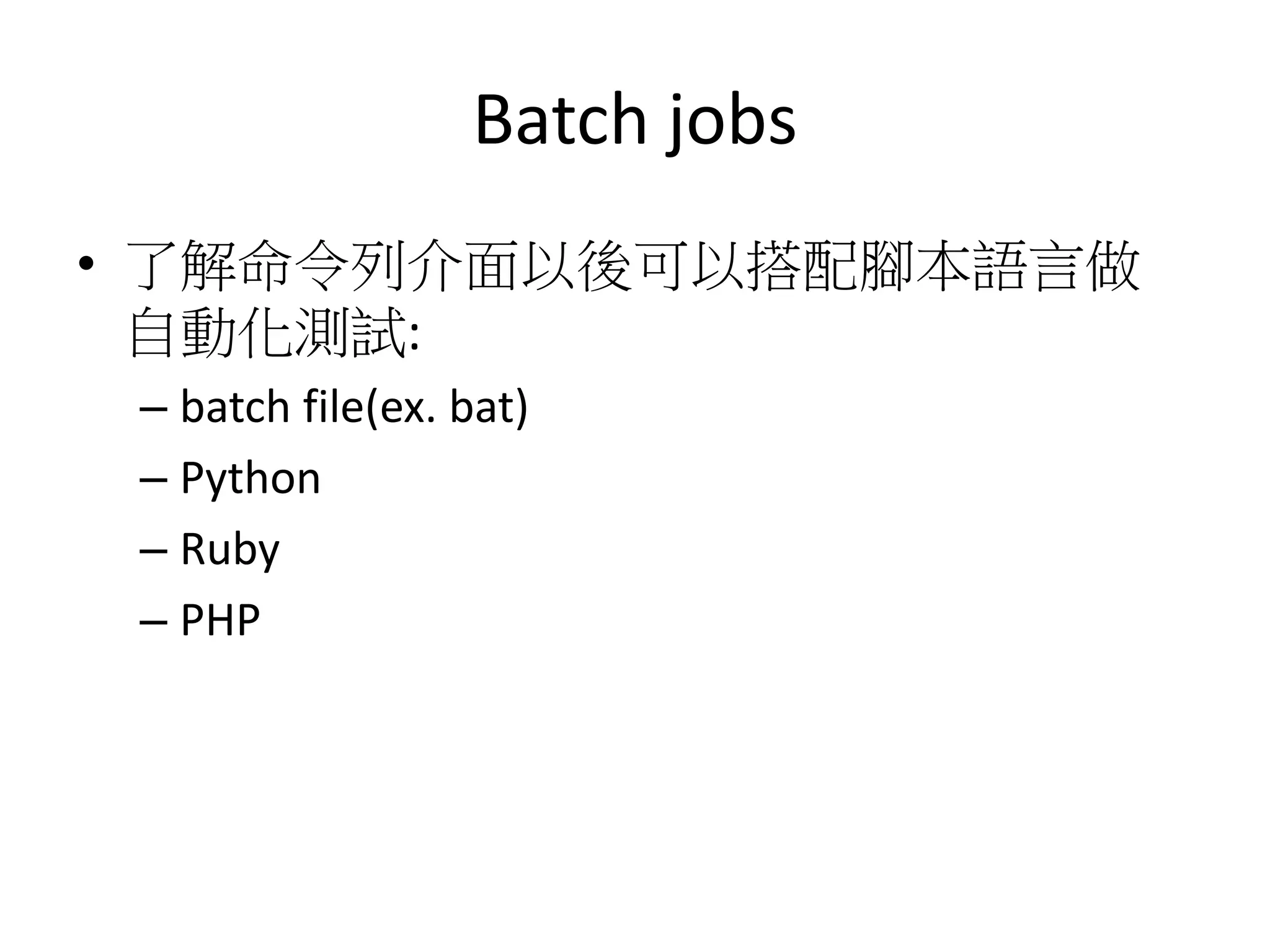 Batch jobs

• 了解命令列介面以後可以搭配腳本語言做自動化測試:
– batch file(ex. bat)
– Python
– Ruby
– PHP